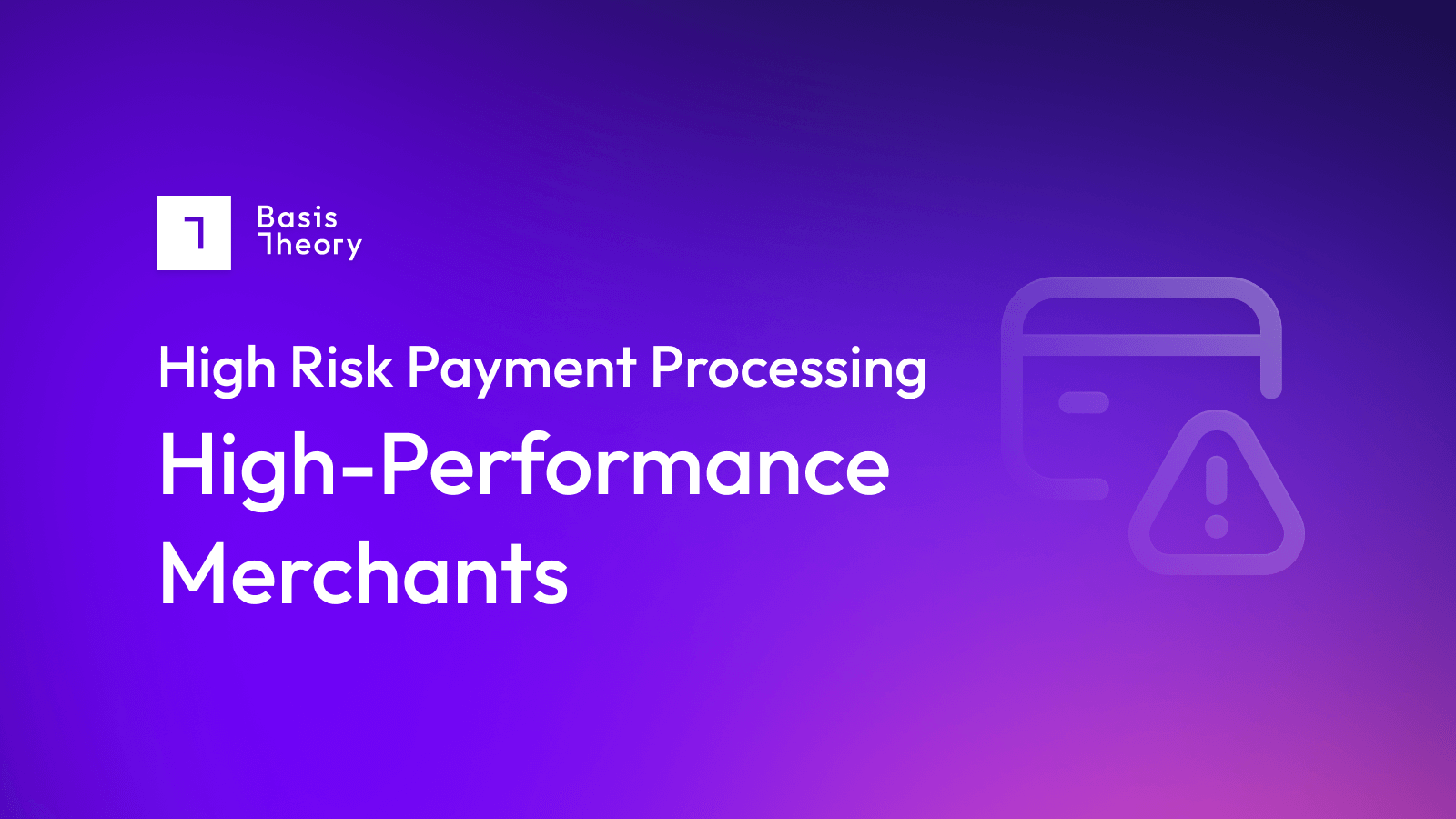 Basis
Theory

High Risk Payment Processing

High-Performance Merchants